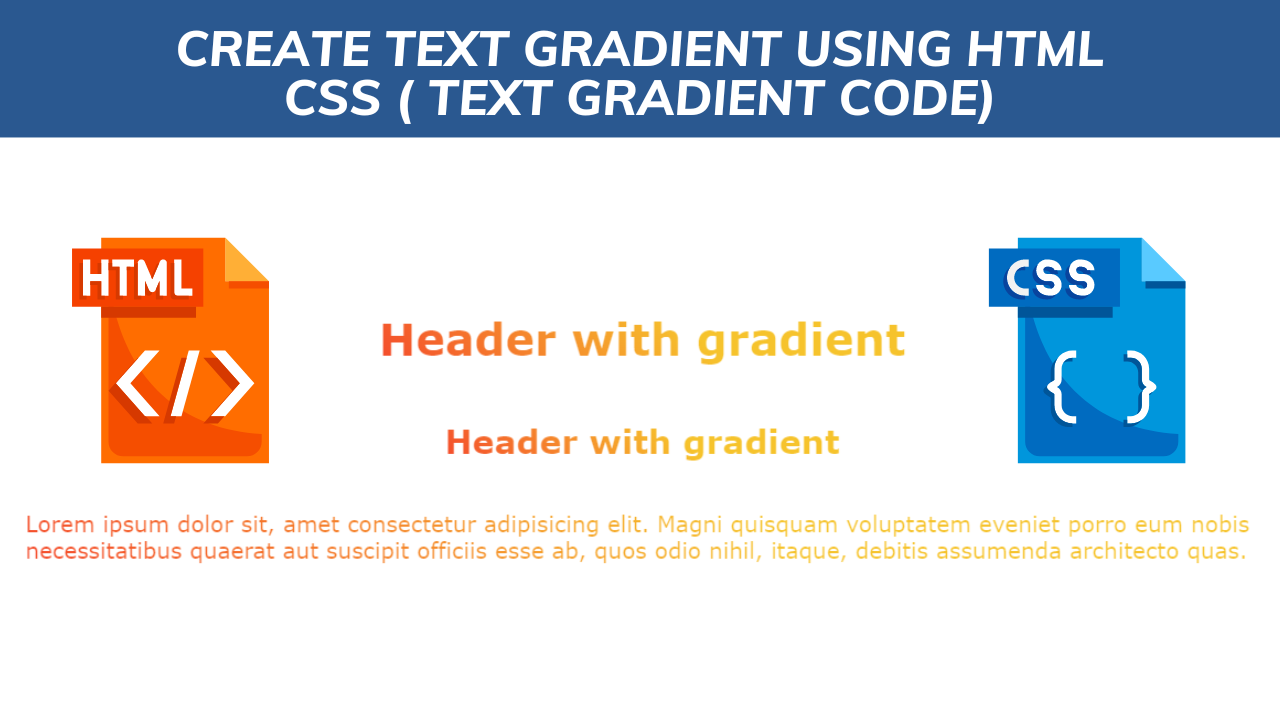 CREATE TEXT GRADIENT USING HTML CSS ( TEXT GRADIENT CODE)

HTML

</>

Header with gradient

Header with gradient

CSS

{ }

Lorem ipsum dolor sit, amet consectetur adipisicing elit. Magni quisquam voluptatem eveniet porro eum nobis necessitatibus quaerat aut suscipit officiis esse ab, quos odio nihil, itaque, debitis assumenda architecto quas.